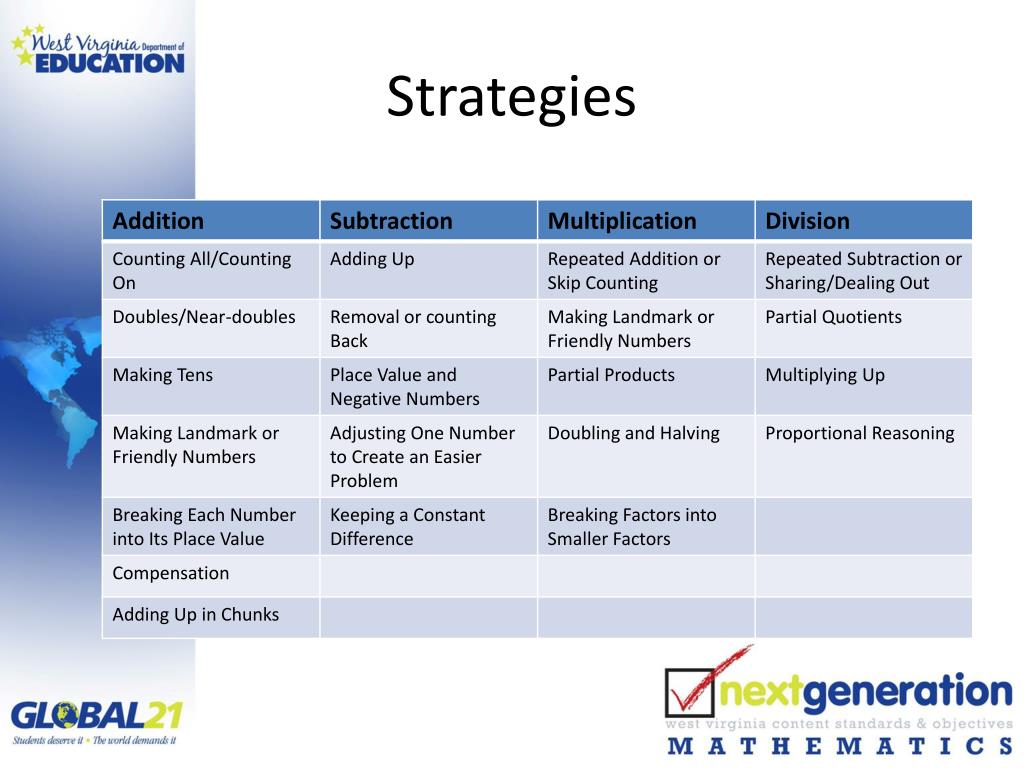 West Virginia Department of EDUCATION

Strategies

| Addition | Subtraction | Multiplication | Division |
|---|---|---|---|
| Counting All/Counting On | Adding Up | Repeated Addition or Skip Counting | Repeated Subtraction or Sharing/Dealing Out |
| Doubles/Near-doubles | Removal or counting Back | Making Landmark or Friendly Numbers | Partial Quotients |
| Making Tens | Place Value and Negative Numbers | Partial Products | Multiplying Up |
| Making Landmark or Friendly Numbers | Adjusting One Number to Create an Easier Problem | Doubling and Halving | Proportional Reasoning |
| Breaking Each Number into Its Place Value | Keeping a Constant Difference | Breaking Factors into Smaller Factors | |
| Compensation | | | |
| Adding Up in Chunks | | | |

GLOBAL21
Students deserve it • The world demands it

nextgeneration
west virginia content standards & objectives
MATHEMATICS